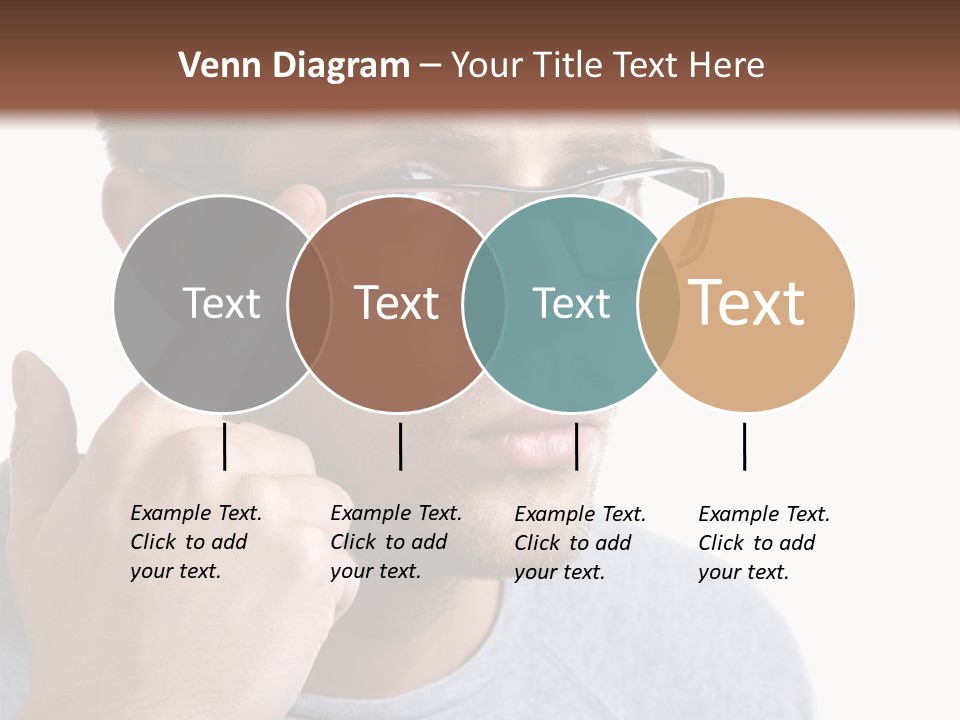 Venn Diagram – Your Title Text Here

Text

Text

Text

Text

Example Text. Click to add your text.

Example Text. Click to add your text.

Example Text. Click to add your text.

Example Text. Click to add your text.